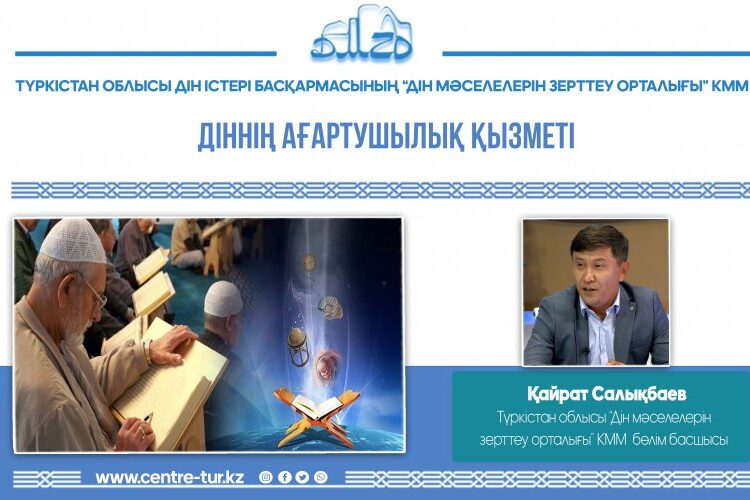 ДМЗО

ТҮРКІСТАН ОБЛЫСЫ ДІН ІСТЕРІ БАСҚАРМАСЫНЫҢ "ДІН МӘСЕЛЕЛЕРІН ЗЕРТТЕУ ОРТАЛЫҒЫ" КММ

ДІННІҢ АҒАРТУШЫЛЫҚ ҚЫЗМЕТІ

Қайрат Салықбаев

Түркістан облысы "Дін мәселелерін зерттеу орталығы" КММ бөлім басшысы

www.centre-tur.kz